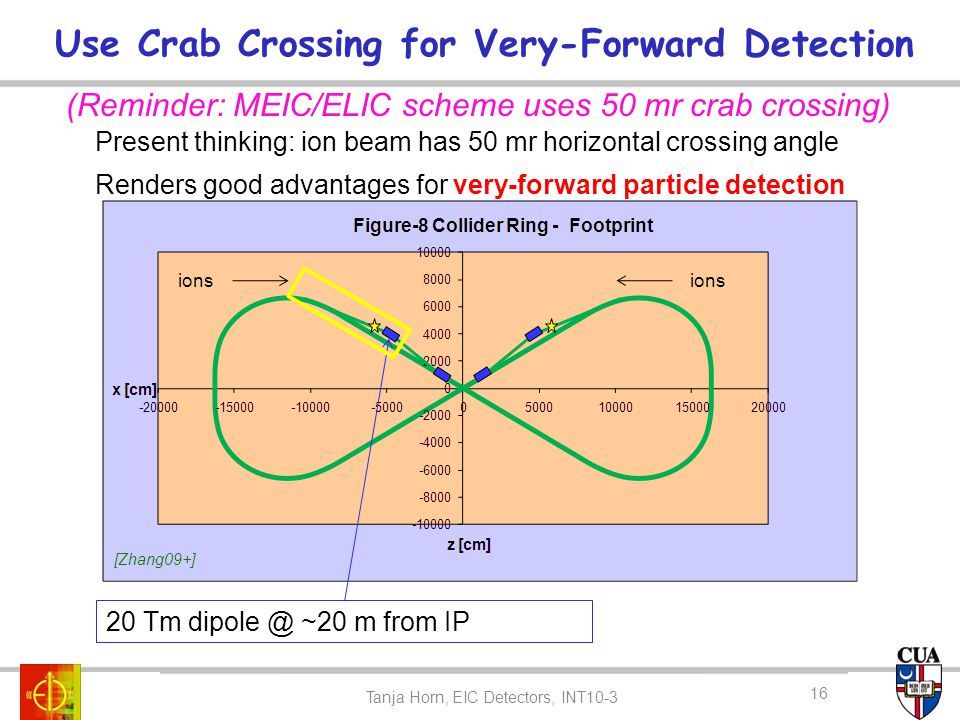 Use Crab Crossing for Very-Forward Detection

(Reminder: MEIC/ELIC scheme uses 50 mr crab crossing)

Present thinking: ion beam has 50 mr horizontal crossing angle

Renders good advantages for very-forward particle detection

Figure-8 Collider Ring - Footprint

ions

ions

10000
8000
6000
4000
2000
0
-2000
-4000
-6000
-8000
-10000

x [cm]

-20000 -15000 -10000 -5000 0 5000 10000 15000 20000

z [cm]

[Zhang09+]

20 Tm dipole @ ~20 m from IP

Tanja Horn, EIC Detectors, INT10-3

16

CUA